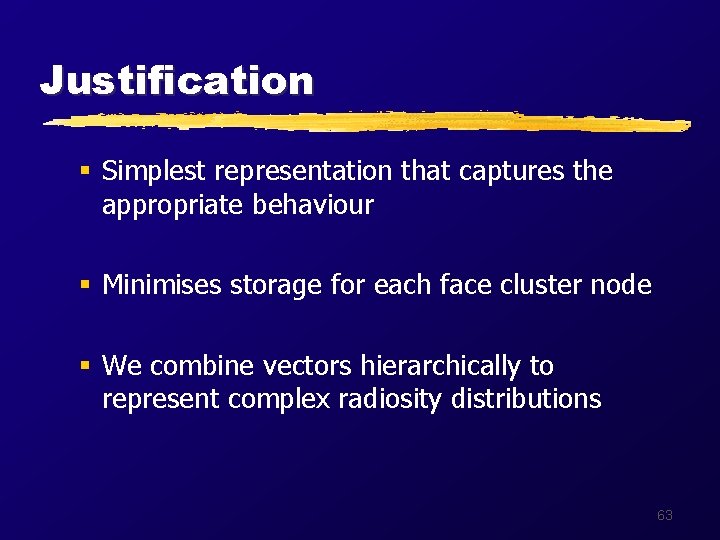 Justification

▪ Simplest representation that captures the appropriate behaviour

▪ Minimises storage for each face cluster node

▪ We combine vectors hierarchically to represent complex radiosity distributions

63